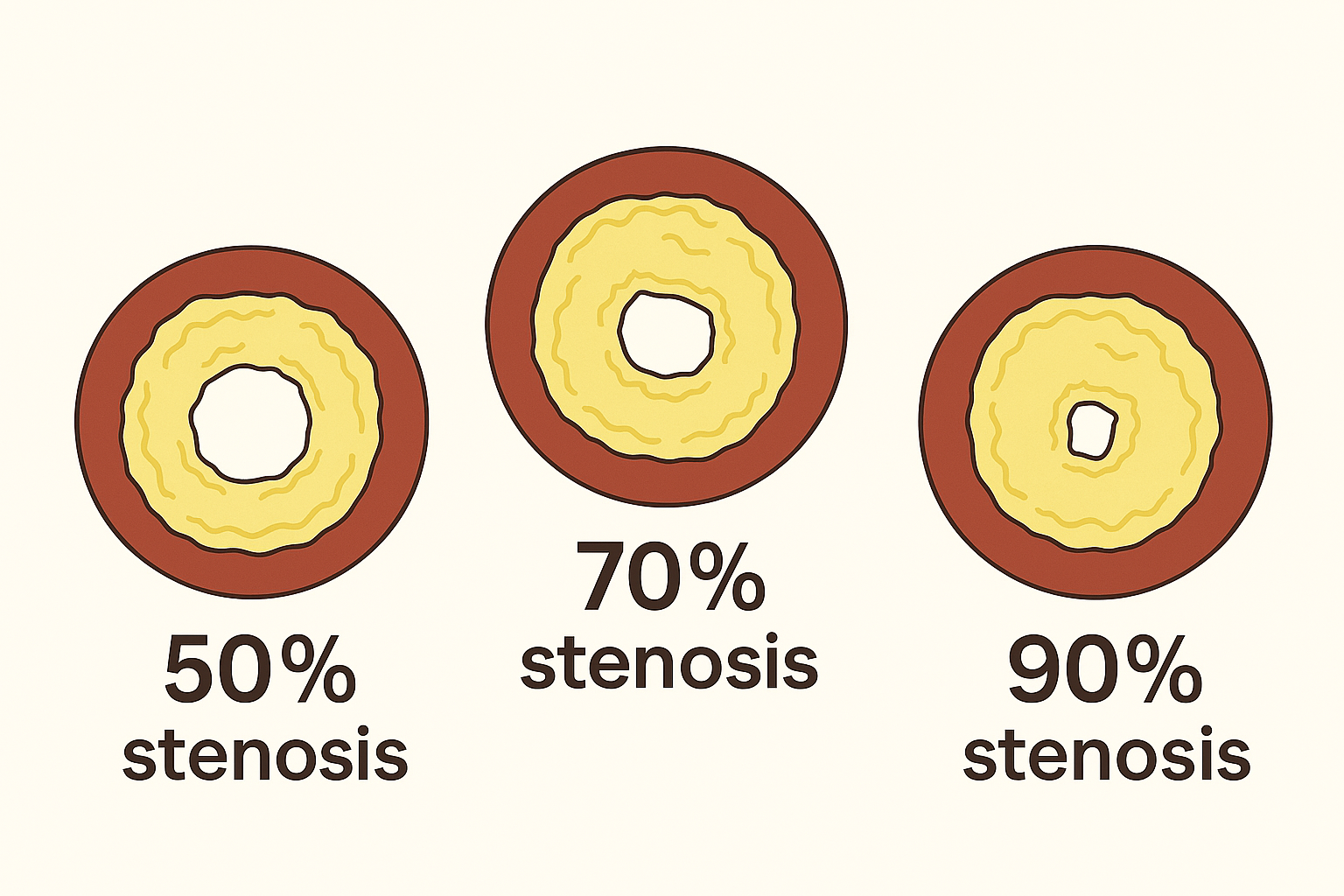 50% stenosis

70% stenosis

90% stenosis